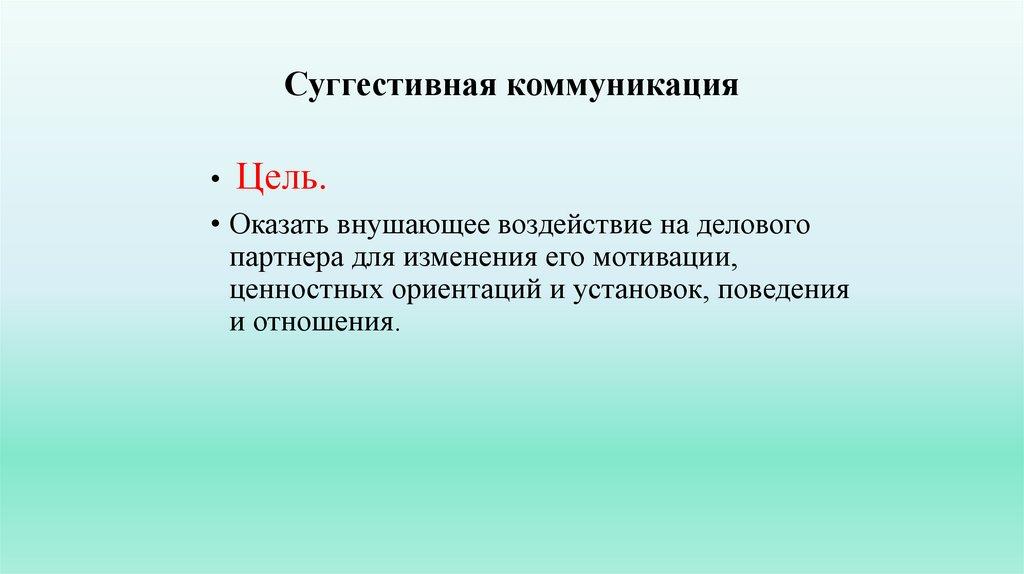 Суггестивная коммуникация

• Цель.

• Оказать внушающее воздействие на делового партнера для изменения его мотивации, ценностных ориентаций и установок, поведения и отношения.